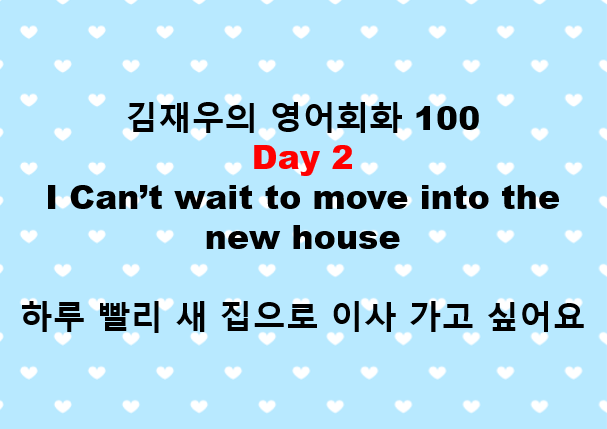 김재우의 영어회화 100
Day 2
I Can’t wait to move into the new house

하루 빨리 새 집으로 이사 가고 싶어요